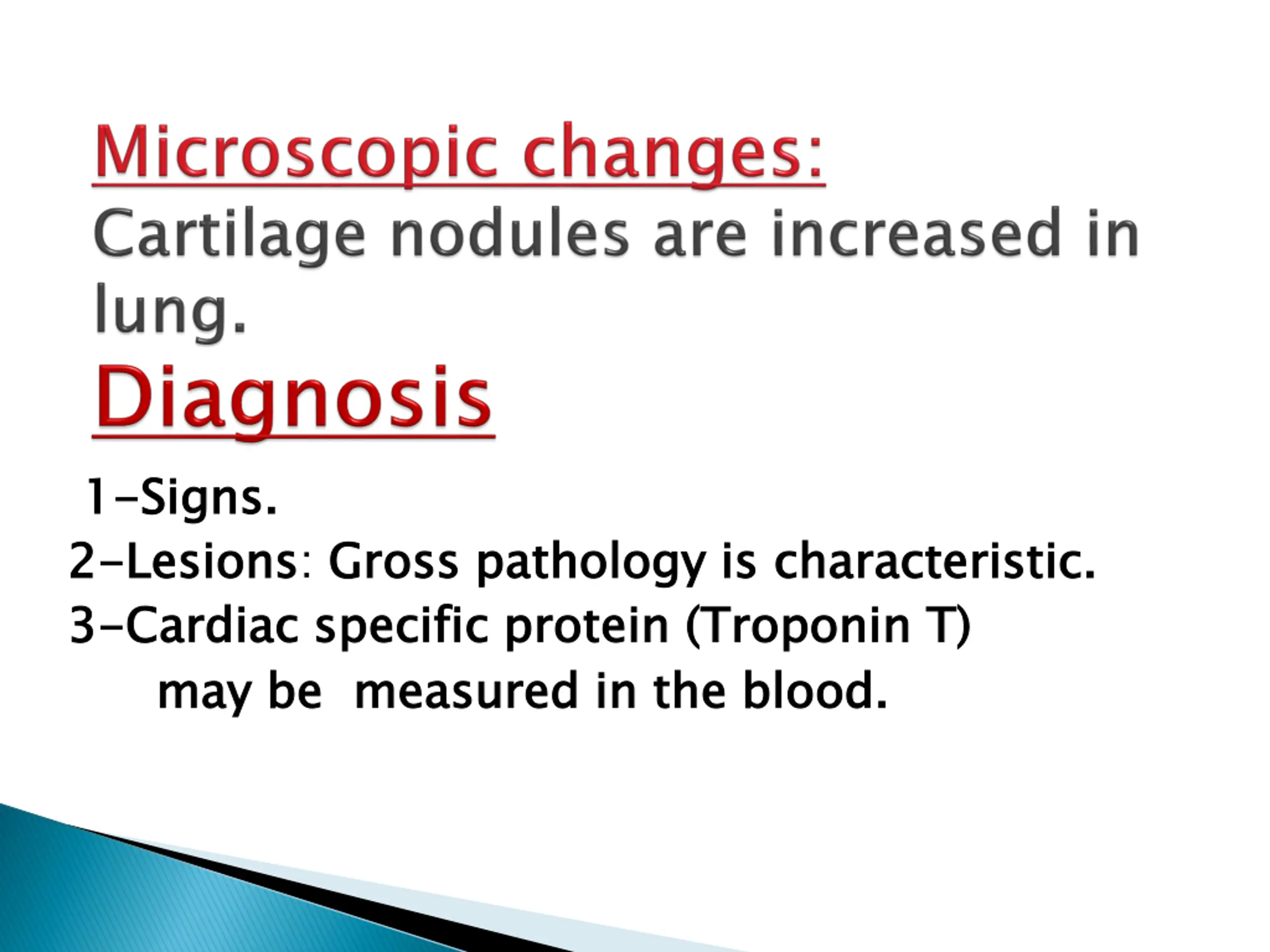 Microscopic changes:
Cartilage nodules are increased in lung.

Diagnosis

1-Signs.
2-Lesions: Gross pathology is characteristic.
3-Cardiac specific protein (Troponin T) may be measured in the blood.